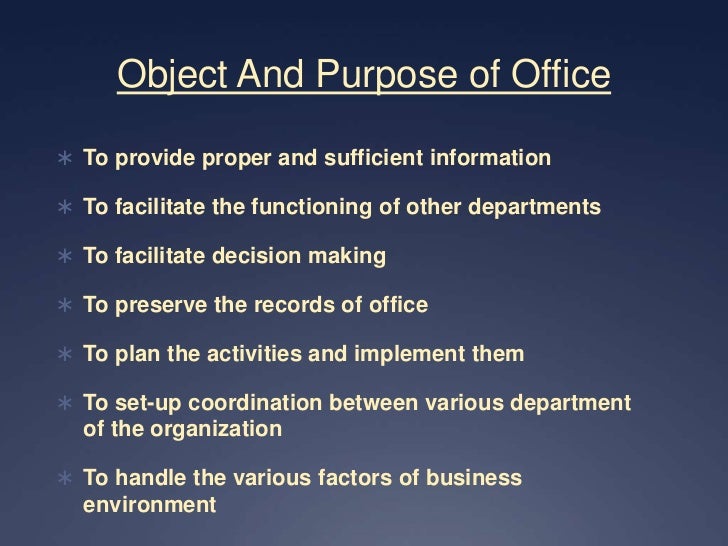 Object And Purpose of Office

∗ To provide proper and sufficient information

∗ To facilitate the functioning of other departments

∗ To facilitate decision making

∗ To preserve the records of office

∗ To plan the activities and implement them

∗ To set-up coordination between various department of the organization

∗ To handle the various factors of business environment